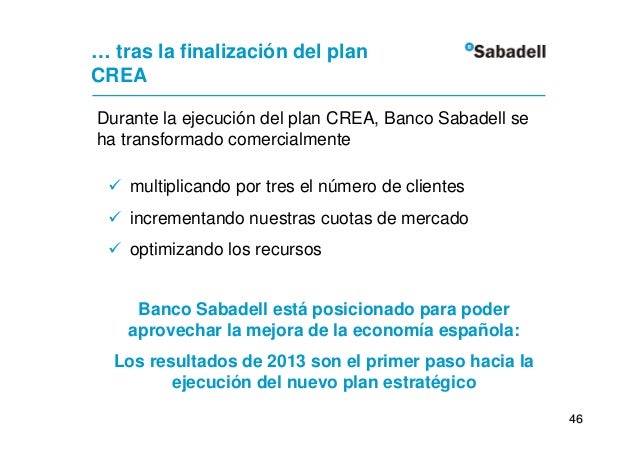 … tras la finalización del plan CREA

Sabadell

Durante la ejecución del plan CREA, Banco Sabadell se ha transformado comercialmente

✓ multiplicando por tres el número de clientes
✓ incrementando nuestras cuotas de mercado
✓ optimizando los recursos

Banco Sabadell está posicionado para poder aprovechar la mejora de la economía española:

Los resultados de 2013 son el primer paso hacia la ejecución del nuevo plan estratégico

46